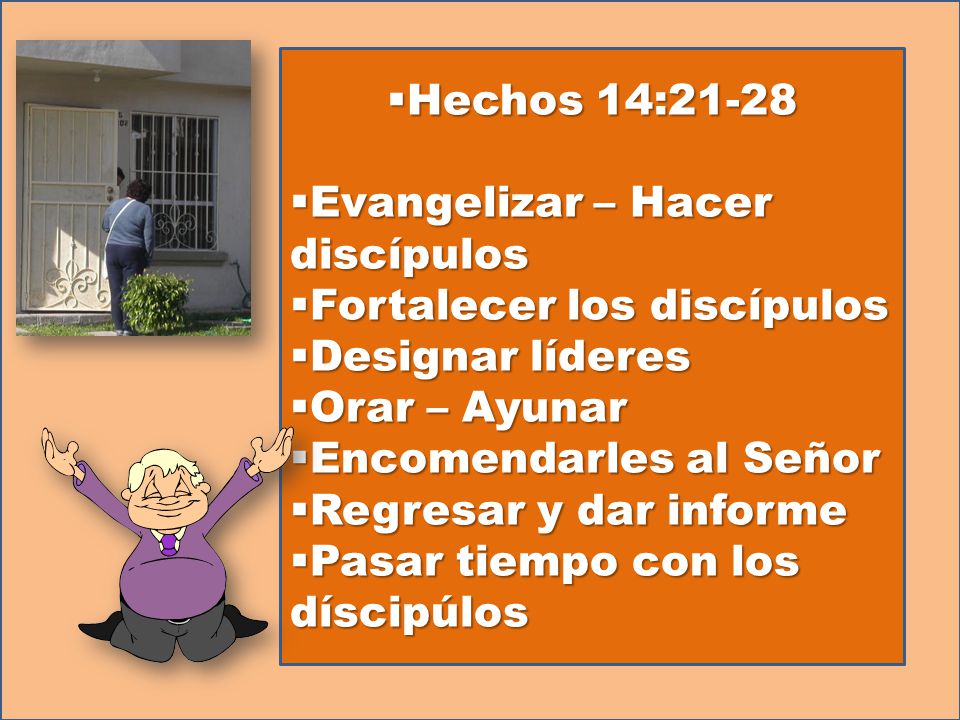 ▪Hechos 14:21-28

▪Evangelizar – Hacer discípulos
▪Fortalecer los discípulos
▪Designar líderes
▪Orar – Ayunar
▪Encomendarles al Señor
▪Regresar y dar informe
▪Pasar tiempo con los díscipúlos